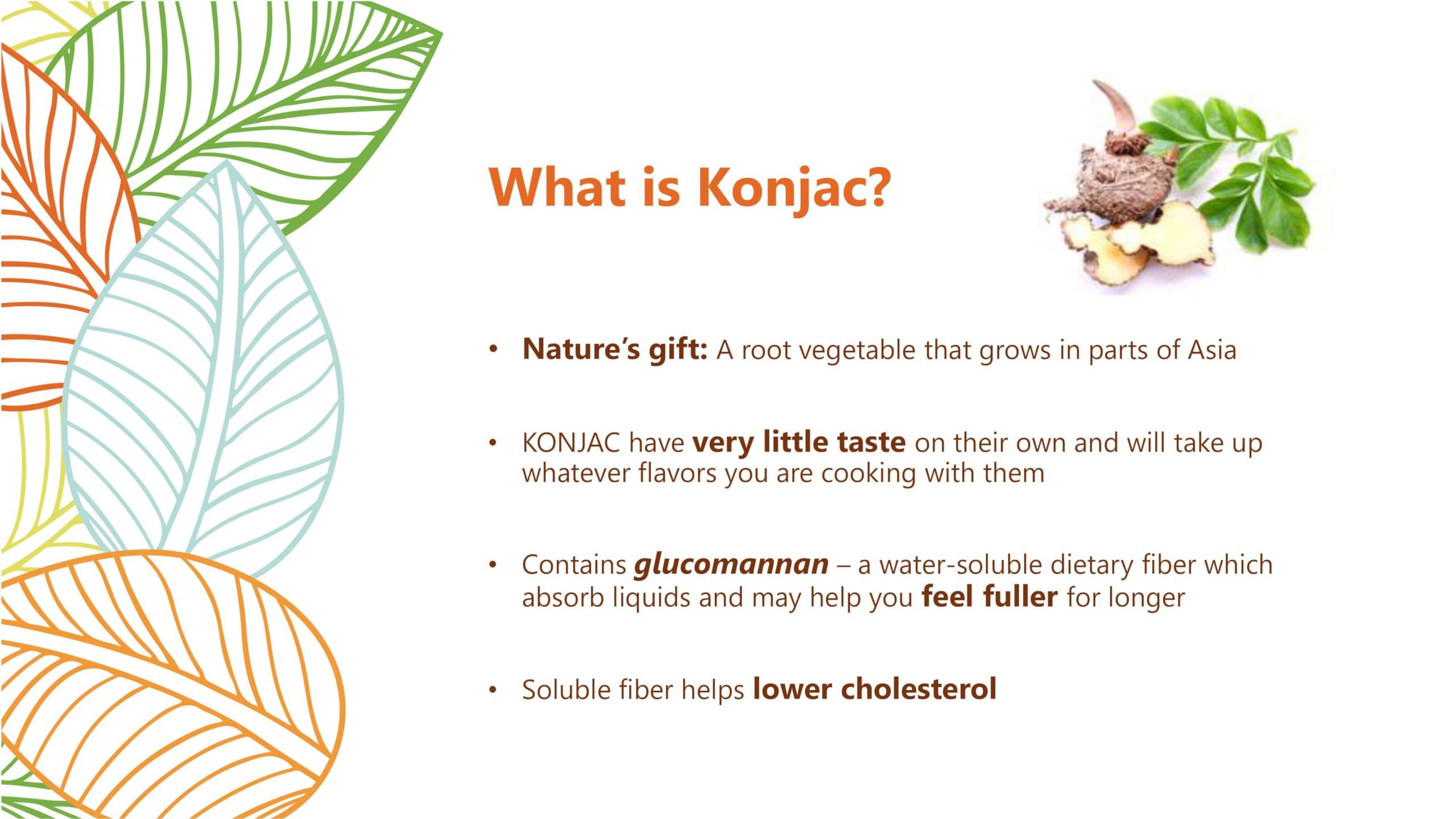 What is Konjac?

• Nature's gift: A root vegetable that grows in parts of Asia

• KONJAC have very little taste on their own and will take up whatever flavors you are cooking with them

• Contains glucomannan – a water-soluble dietary fiber which absorb liquids and may help you feel fuller for longer

• Soluble fiber helps lower cholesterol